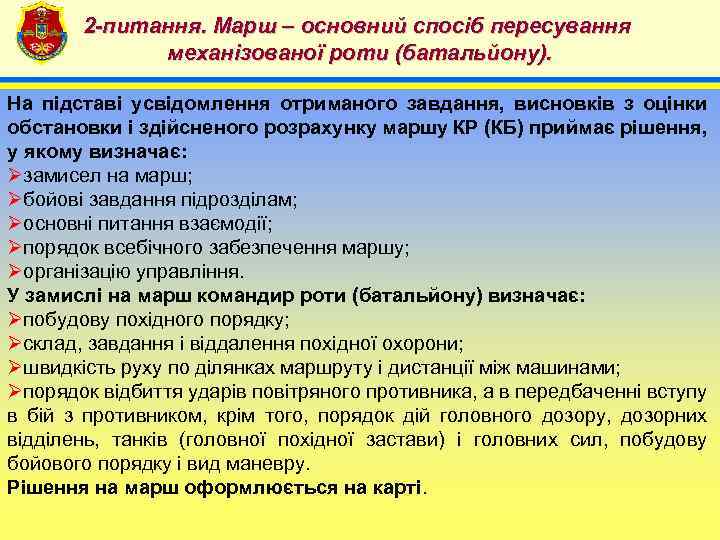 2-питання. Марш – основний спосіб пересування механізованої роти (батальйону).

На підставі усвідомлення отриманого завдання, висновків з оцінки обстановки і здійсненого розрахунку маршу КР (КБ) приймає рішення, у якому визначає:
➢замисел на марш;
➢бойові завдання підрозділам;
➢основні питання взаємодії;
➢порядок всебічного забезпечення маршу;
➢організацію управління.
У замислі на марш командир роти (батальйону) визначає:
➢побудову похідного порядку;
➢склад, завдання і віддалення похідної охорони;
➢швидкість руху по ділянках маршруту і дистанції між машинами;
➢порядок відбиття ударів повітряного противника, а в передбаченні вступу в бій з противником, крім того, порядок дій головного дозору, дозорних відділень, танків (головної похідної застави) і головних сил, побудову бойового порядку і вид маневру.
Рішення на марш оформлюється на карті.